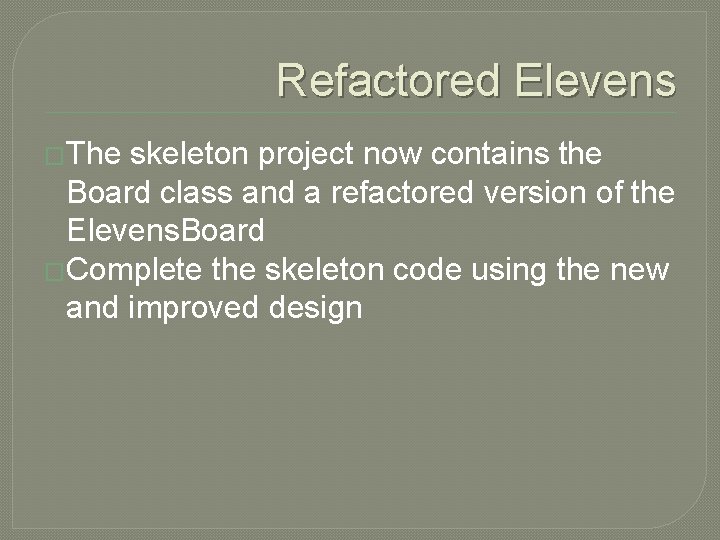 Refactored Elevens

The skeleton project now contains the Board class and a refactored version of the ElevensBoard

Complete the skeleton code using the new and improved design